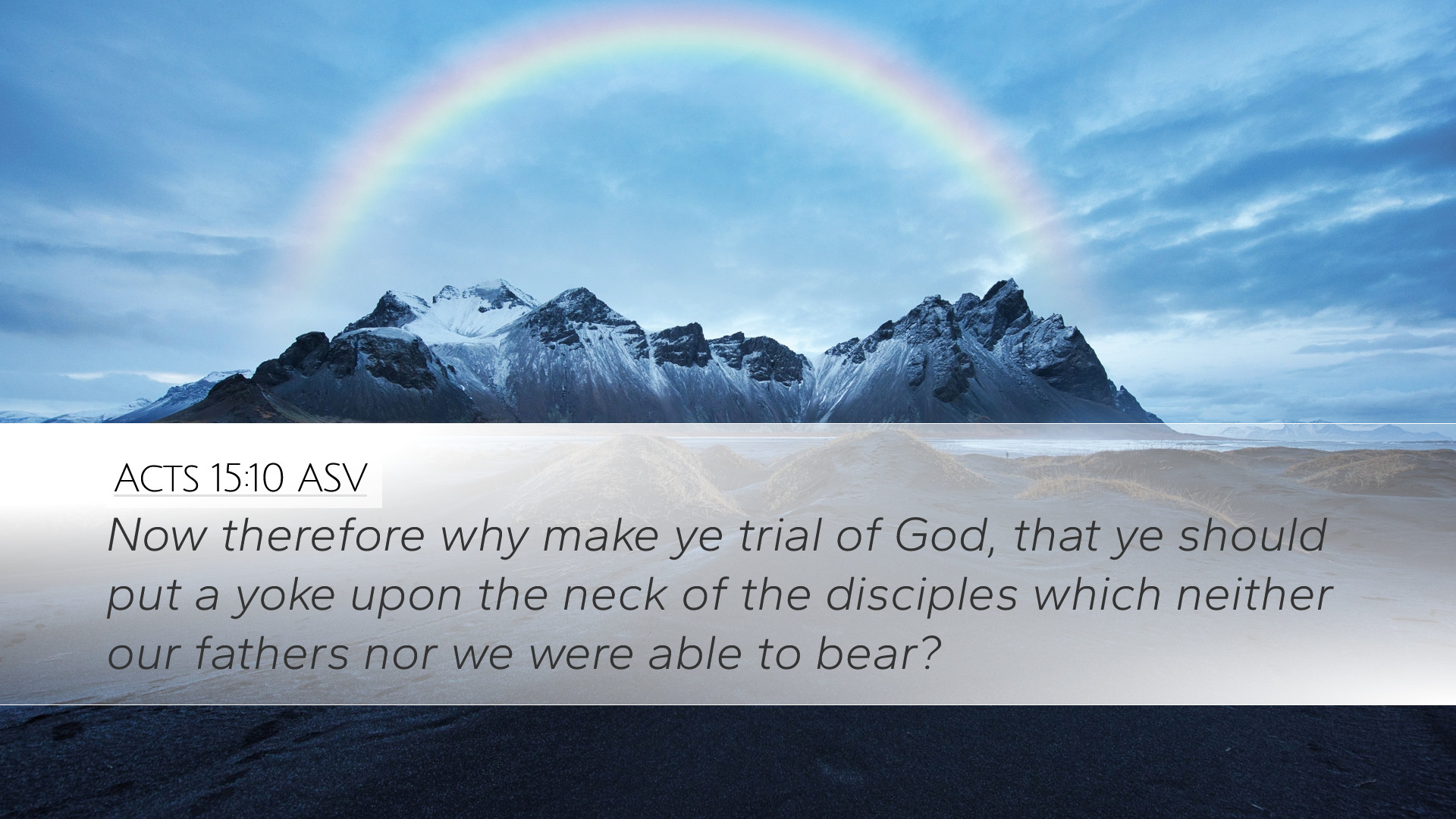 ACTS 15:10 ASV

Now therefore why make ye trial of God, that ye should put a yoke upon the neck of the disciples which neither our fathers nor we were able to bear?